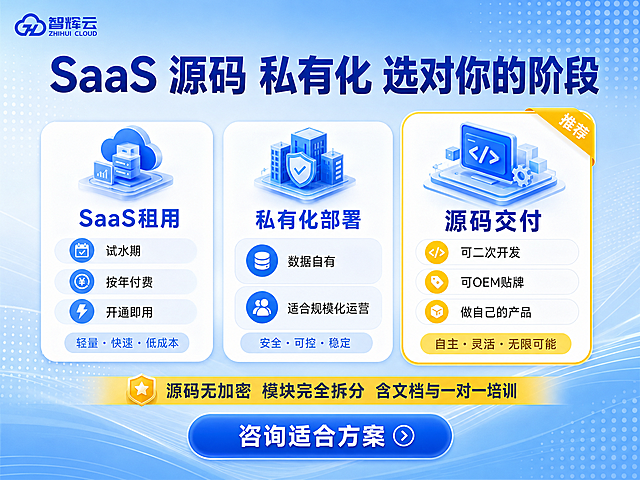 智辉云
ZHIHUI CLOUD

SaaS 源码 私有化 选对你的阶段

SaaS租用
试水期
按年付费
开通即用
轻量 · 快速 · 低成本

私有化部署
数据自有
适合规模化运营
安全 · 可控 · 稳定

推荐
源码交付
可二次开发
可OEM贴牌
做自己的产品
自主 · 灵活 · 无限可能

源码无加密 模块完全拆分 含文档与一对一培训

咨询适合方案